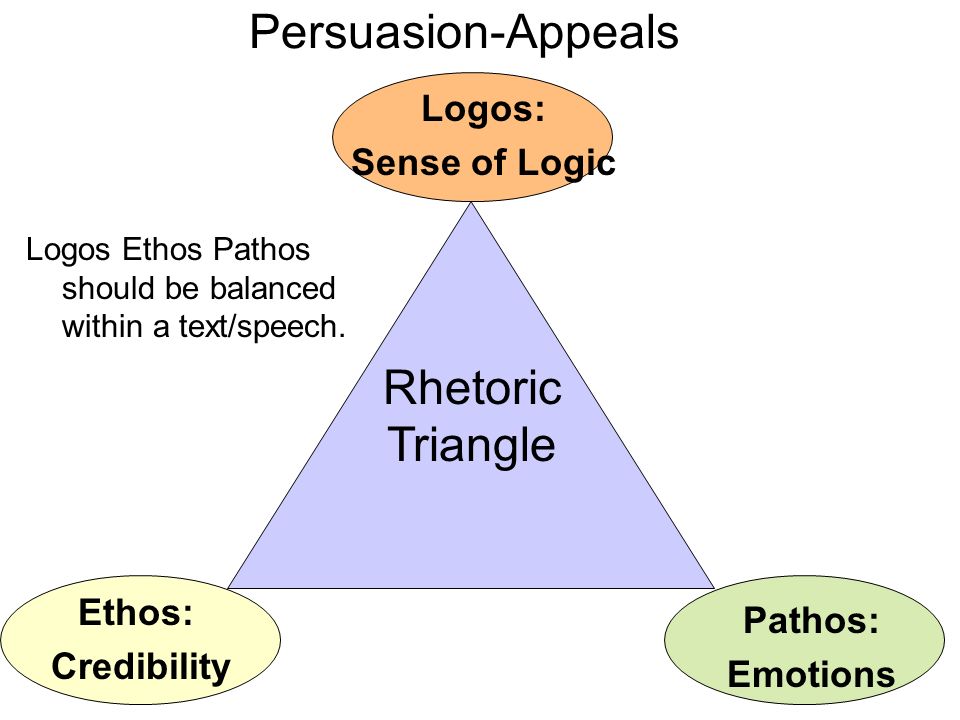 Persuasion-Appeals

Logos:
Sense of Logic

Logos Ethos Pathos should be balanced within a text/speech.

Rhetoric
Triangle

Ethos:
Credibility

Pathos:
Emotions